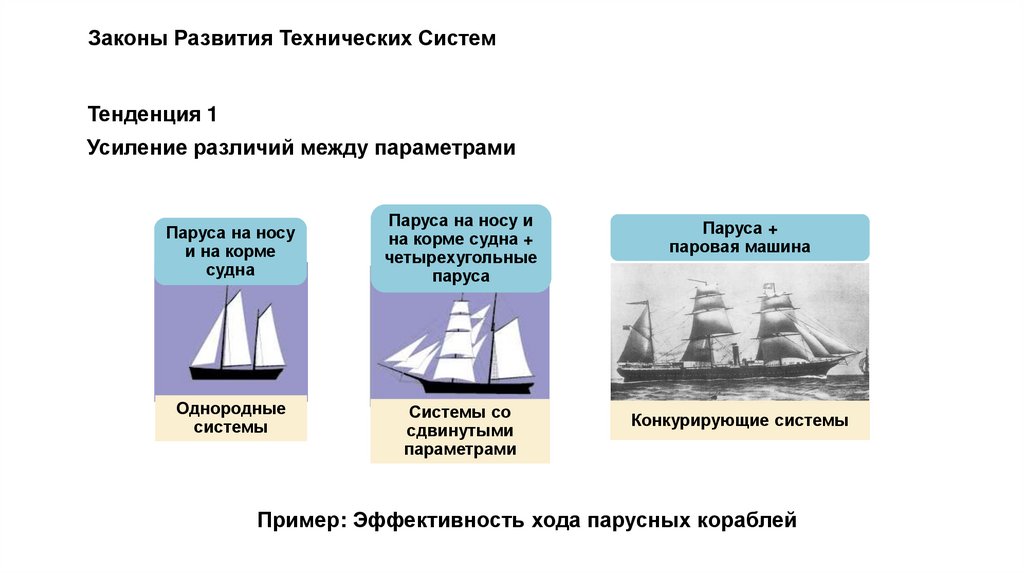 Законы Развития Технических Систем

Тенденция 1
Усиление различий между параметрами

Паруса на носу и на корме судна

Однородные системы

Паруса на носу и на корме судна + четырехугольные паруса

Системы со сдвинутыми параметрами

Паруса + паровая машина

Конкурирующие системы

Пример: Эффективность хода парусных кораблей